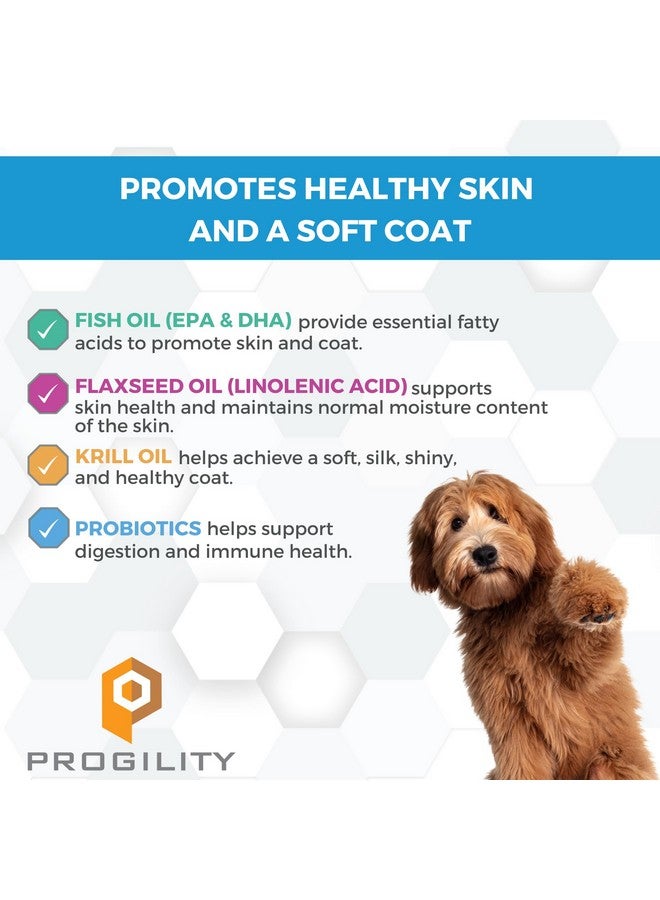 PROMOTES HEALTHY SKIN AND A SOFT COAT

FISH OIL (EPA & DHA) provide essential fatty acids to promote skin and coat.

FLAXSEED OIL (LINOLENIC ACID) supports skin health and maintains normal moisture content of the skin.

KRILL OIL helps achieve a soft, silk, shiny, and healthy coat.

PROBIOTICS helps support digestion and immune health.

PROGILITY